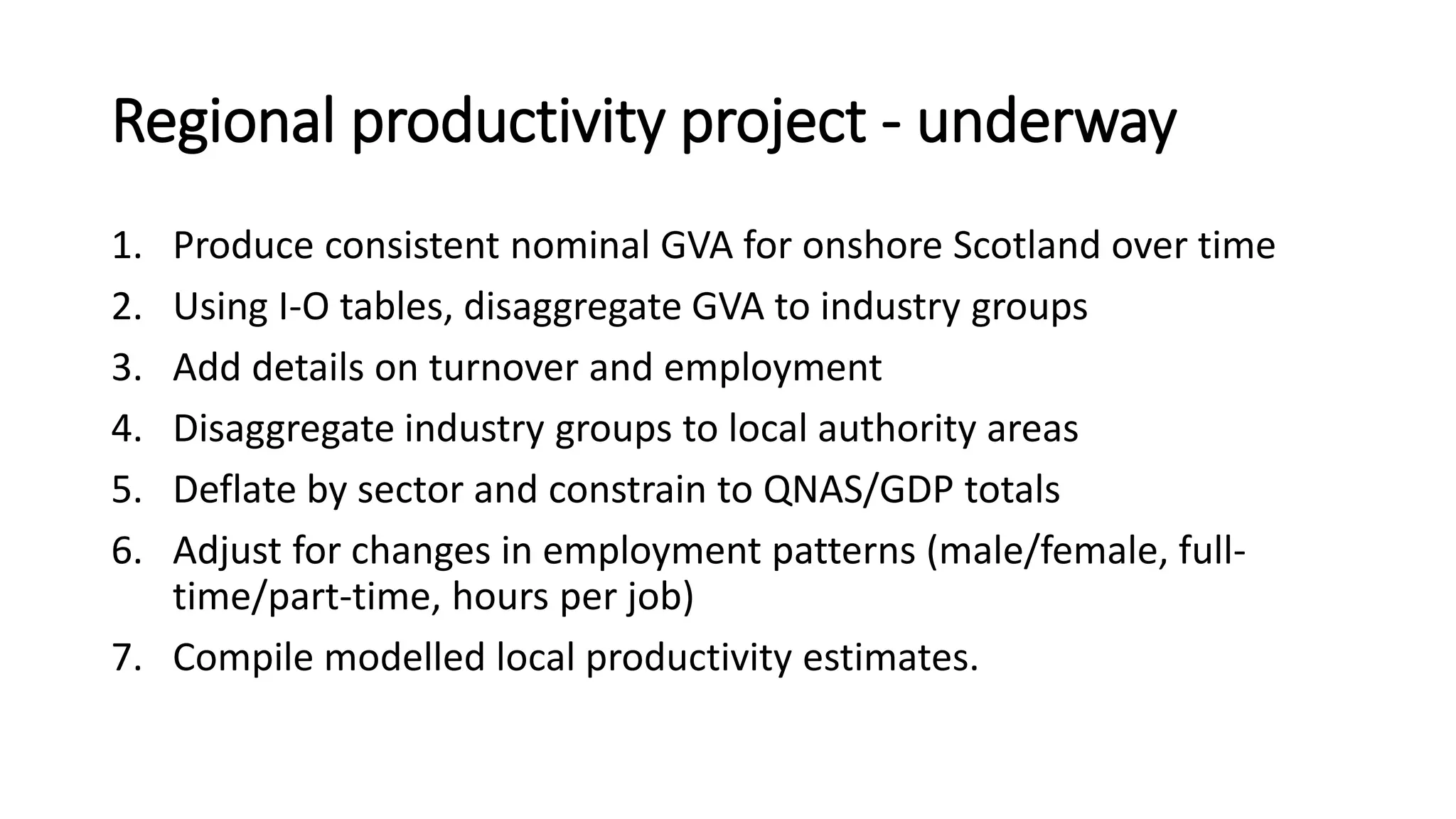 Regional productivity project - underway

1. Produce consistent nominal GVA for onshore Scotland over time
2. Using I-O tables, disaggregate GVA to industry groups
3. Add details on turnover and employment
4. Disaggregate industry groups to local authority areas
5. Deflate by sector and constrain to QNAS/GDP totals
6. Adjust for changes in employment patterns (male/female, full-time/part-time, hours per job)
7. Compile modelled local productivity estimates.